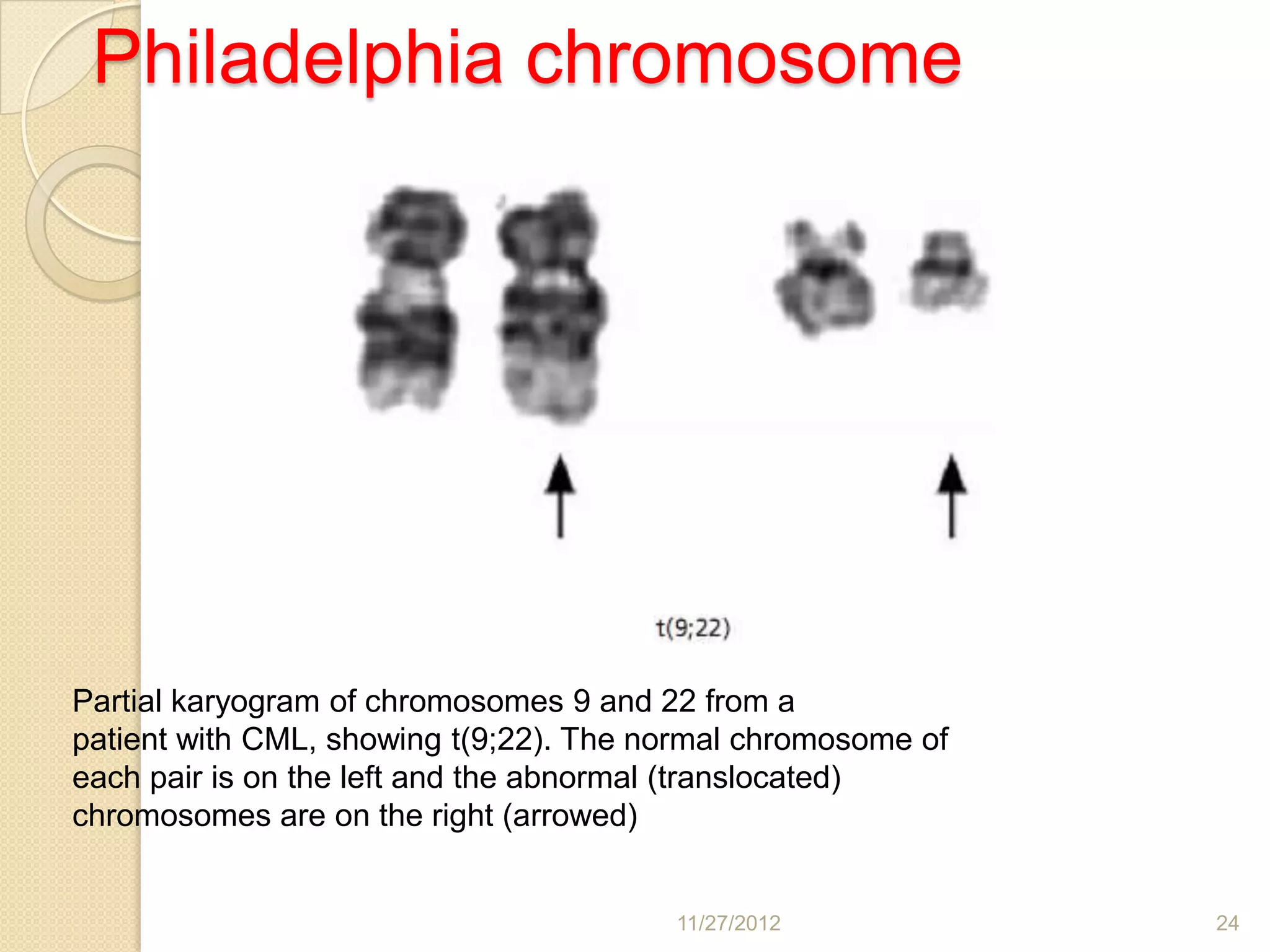 Philadelphia chromosome

t(9;22)

Partial karyogram of chromosomes 9 and 22 from a patient with CML, showing t(9;22). The normal chromosome of each pair is on the left and the abnormal (translocated) chromosomes are on the right (arrowed)

11/27/2012

24